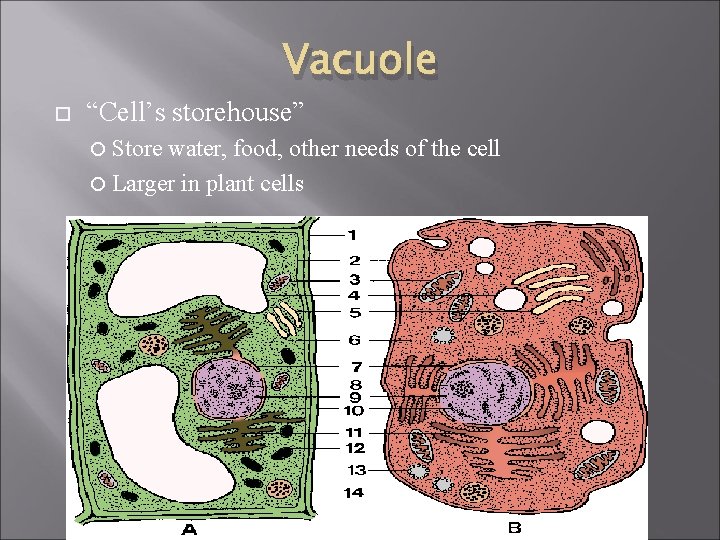 Vacuole

“Cell’s storehouse”

Store water, food, other needs of the cell

Larger in plant cells

1
2
3
4
5
6
7
8
9
10
11
12
13
14

A

B